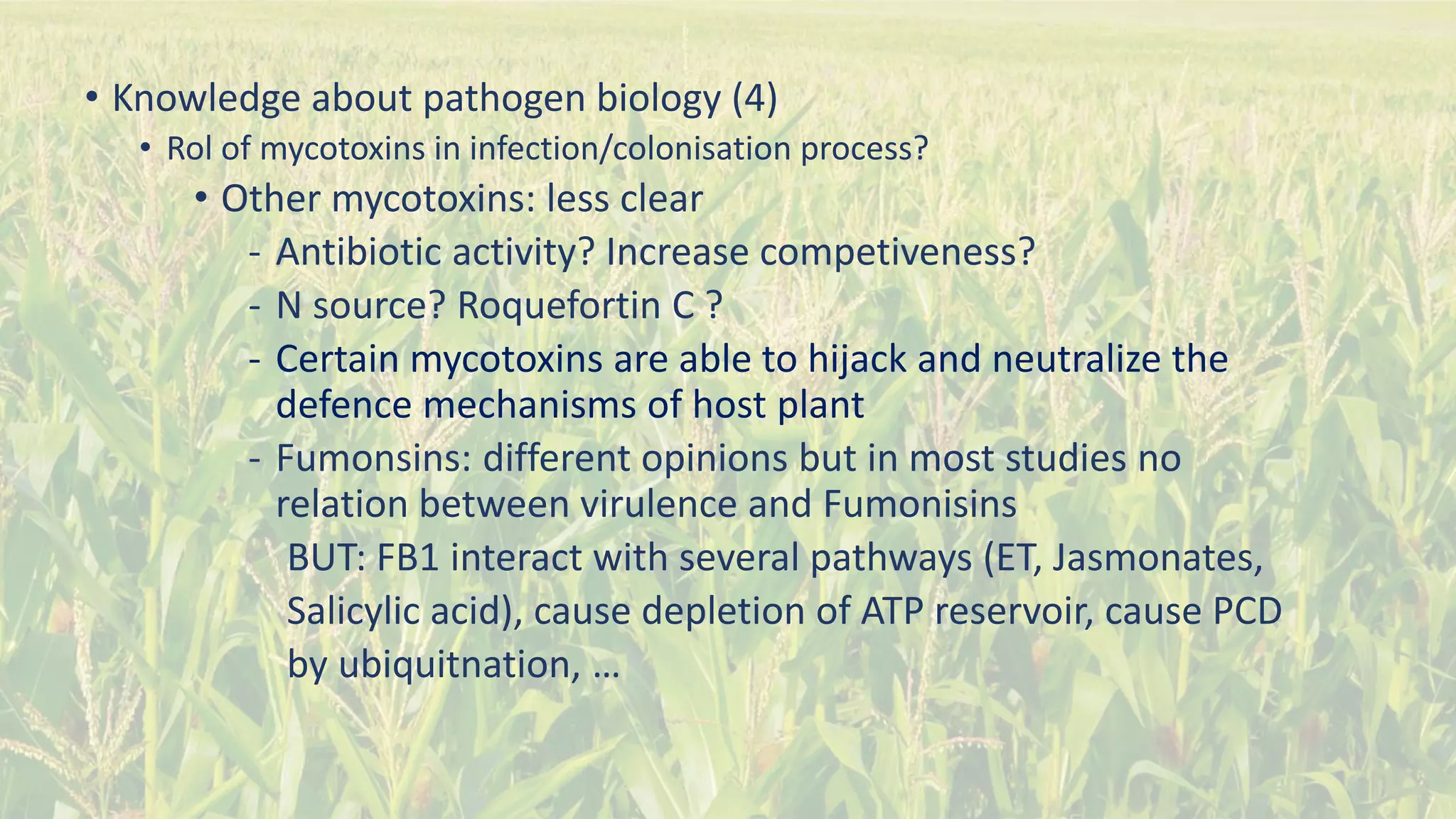 • Knowledge about pathogen biology (4)

• Rol of mycotoxins in infection/colonisation process?

• Other mycotoxins: less clear

- Antibiotic activity? Increase competiveness?

- N source? Roquefortin C ?

- Certain mycotoxins are able to hijack and neutralize the defence mechanisms of host plant

- Fumonsins: different opinions but in most studies no relation between virulence and Fumonisins

BUT: FB1 interact with several pathways (ET, Jasmonates, Salicylic acid), cause depletion of ATP reservoir, cause PCD by ubiquitnation, …